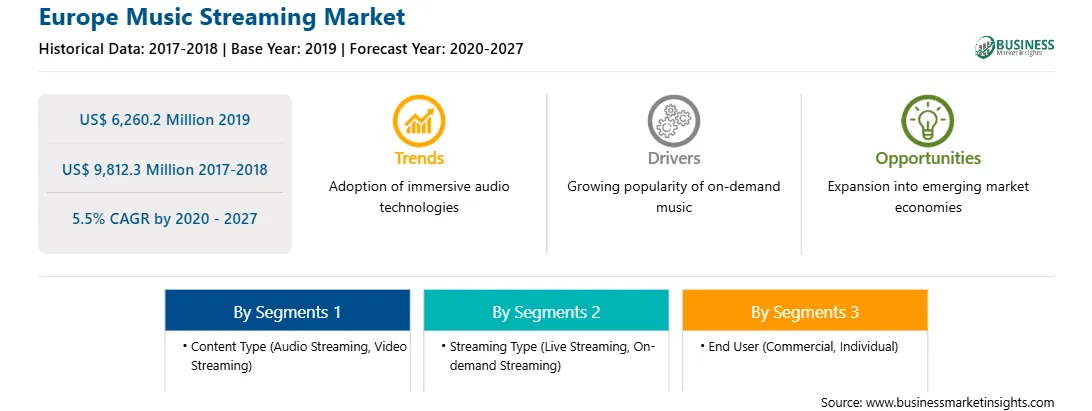 Europe Music Streaming Market

Historical Data: 2017-2018 | Base Year: 2019 | Forecast Year: 2020-2027

BUSINESS Market Insights

US$ 6,260.2 Million 2019

US$ 9,812.3 Million 2017-2018

5.5% CAGR by 2020 - 2027

Trends
Adoption of immersive audio technologies

Drivers
Growing popularity of on-demand music

Opportunities
Expansion into emerging market economies

By Segments 1
• Content Type (Audio Streaming, Video Streaming)

By Segments 2
• Streaming Type (Live Streaming, On-demand Streaming)

By Segments 3
• End User (Commercial, Individual)

Source: www.businessmarketinsights.com